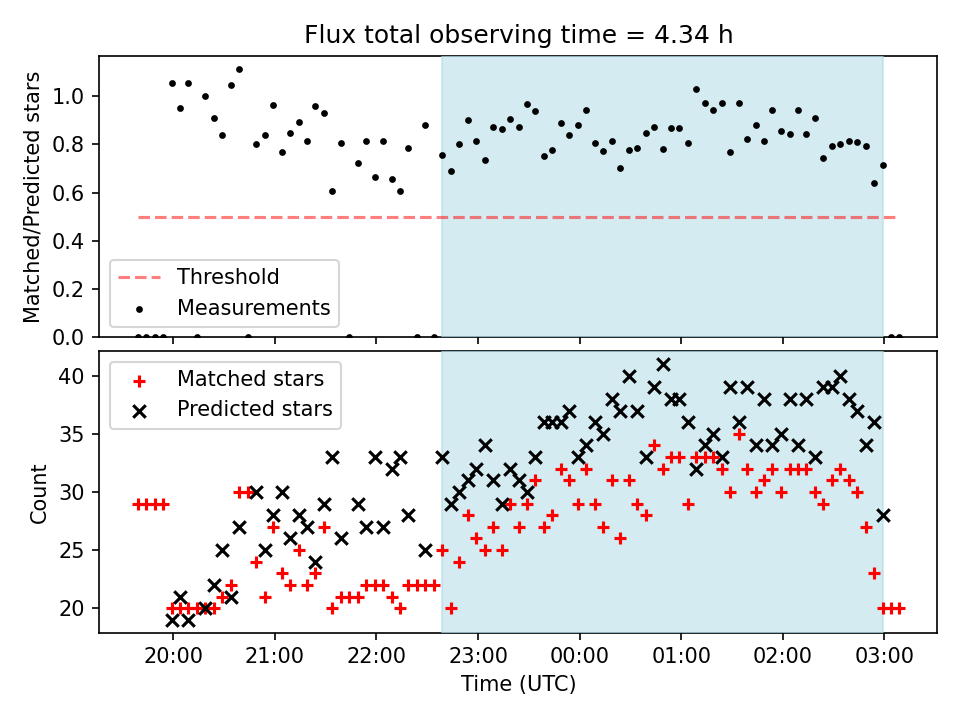 Flux total observing time = 4.34 h

Matched/Predicted stars

1.0
0.8
0.6
0.4
0.2
0.0

Threshold
Measurements

Count

40
35
30
25
20

Matched stars
Predicted stars

20:00
21:00
22:00
23:00
00:00
01:00
02:00
03:00

Time (UTC)